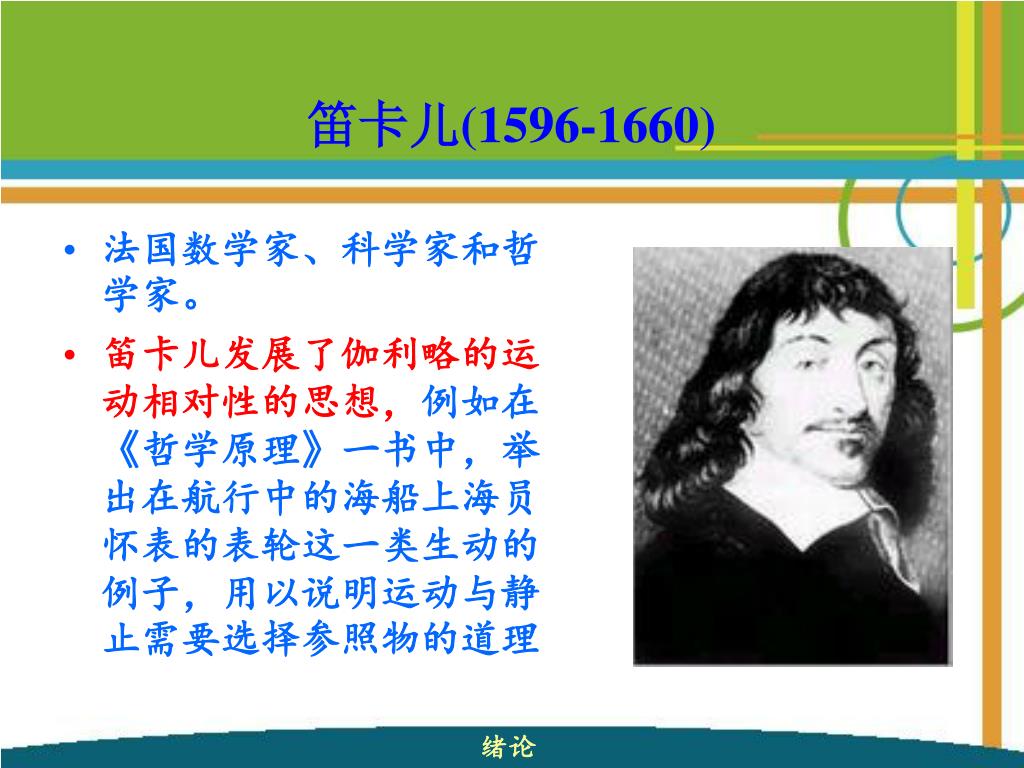 笛卡儿(1596-1660)

• 法国数学家、科学家和哲学家。

• 笛卡儿发展了伽利略的运动相对性的思想，例如在《哲学原理》一书中，举出在航行中的海船上海员怀表的表轮这一类生动的例子，用以说明运动与静止需要选择参照物的道理

绪论